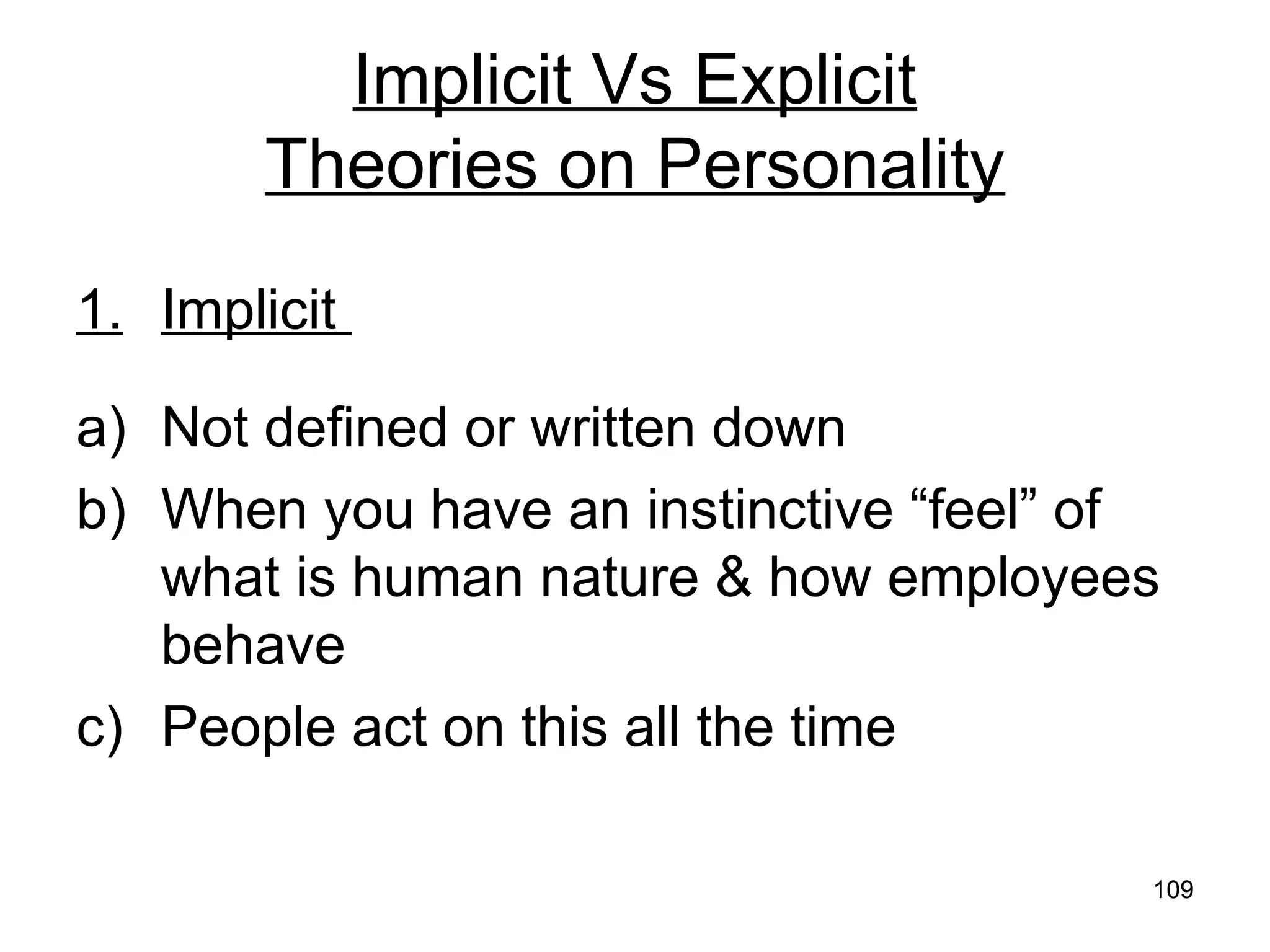 Implicit Vs Explicit Theories on Personality

1. Implicit

a) Not defined or written down
b) When you have an instinctive “feel” of what is human nature & how employees behave
c) People act on this all the time

109